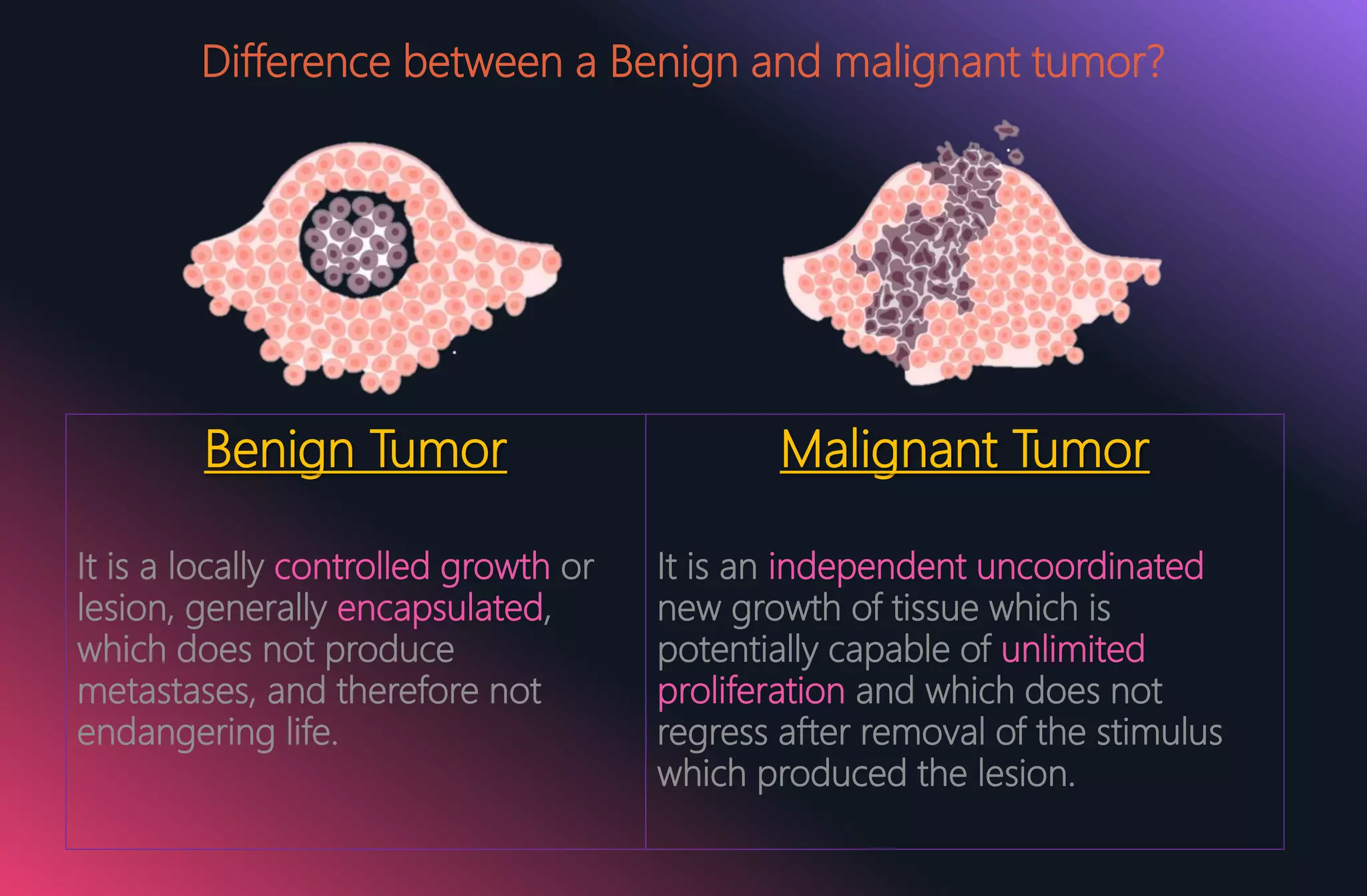 Difference between a Benign and malignant tumor?

| Benign Tumor | Malignant Tumor |
|---|---|
| It is a locally controlled growth or lesion, generally encapsulated, which does not produce metastases, and therefore not endangering life. | It is an independent uncoordinated new growth of tissue which is potentially capable of unlimited proliferation and which does not regress after removal of the stimulus which produced the lesion. |